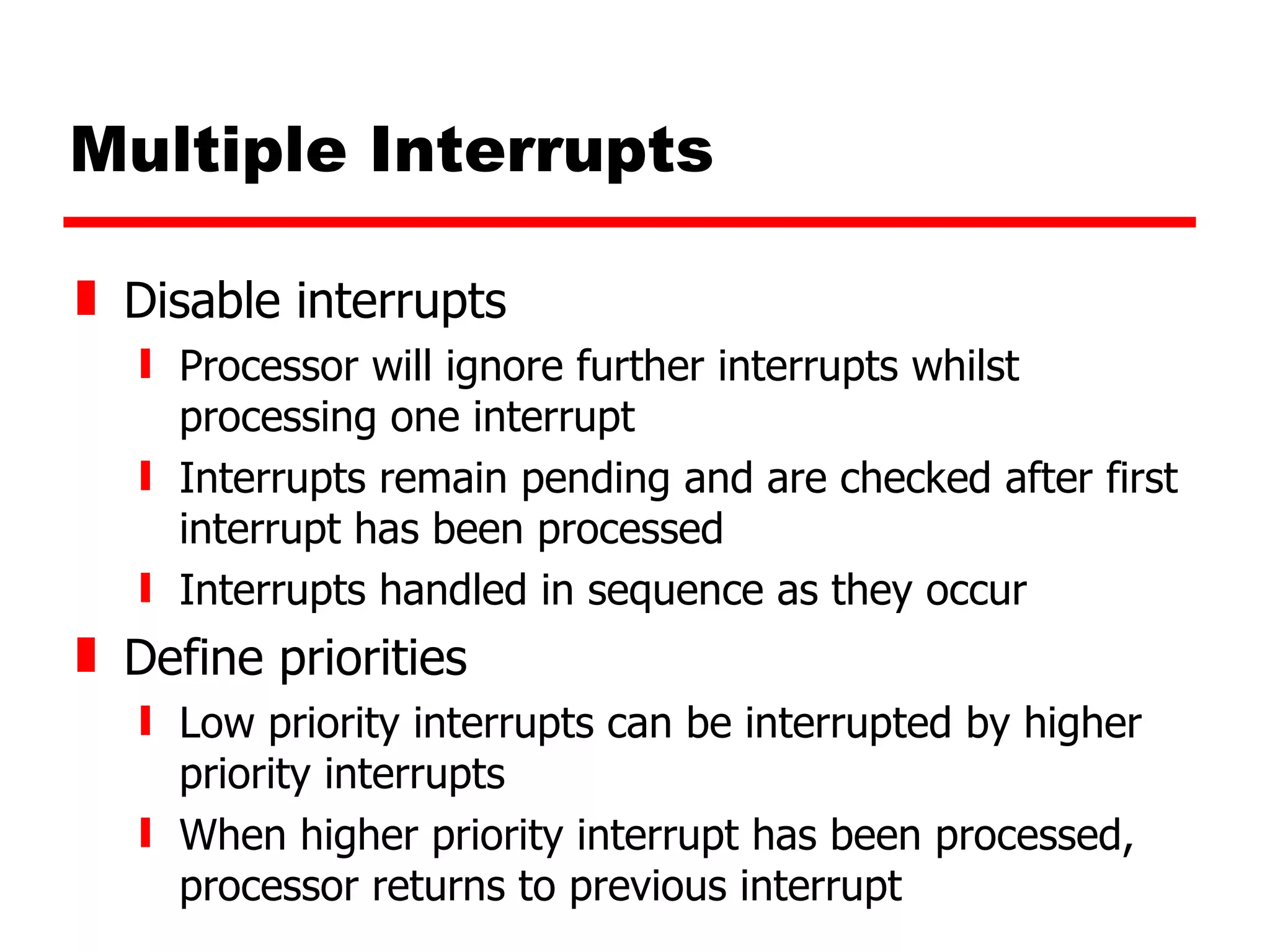 Multiple Interrupts

Disable interrupts

Processor will ignore further interrupts whilst processing one interrupt

Interrupts remain pending and are checked after first interrupt has been processed

Interrupts handled in sequence as they occur

Define priorities

Low priority interrupts can be interrupted by higher priority interrupts

When higher priority interrupt has been processed, processor returns to previous interrupt